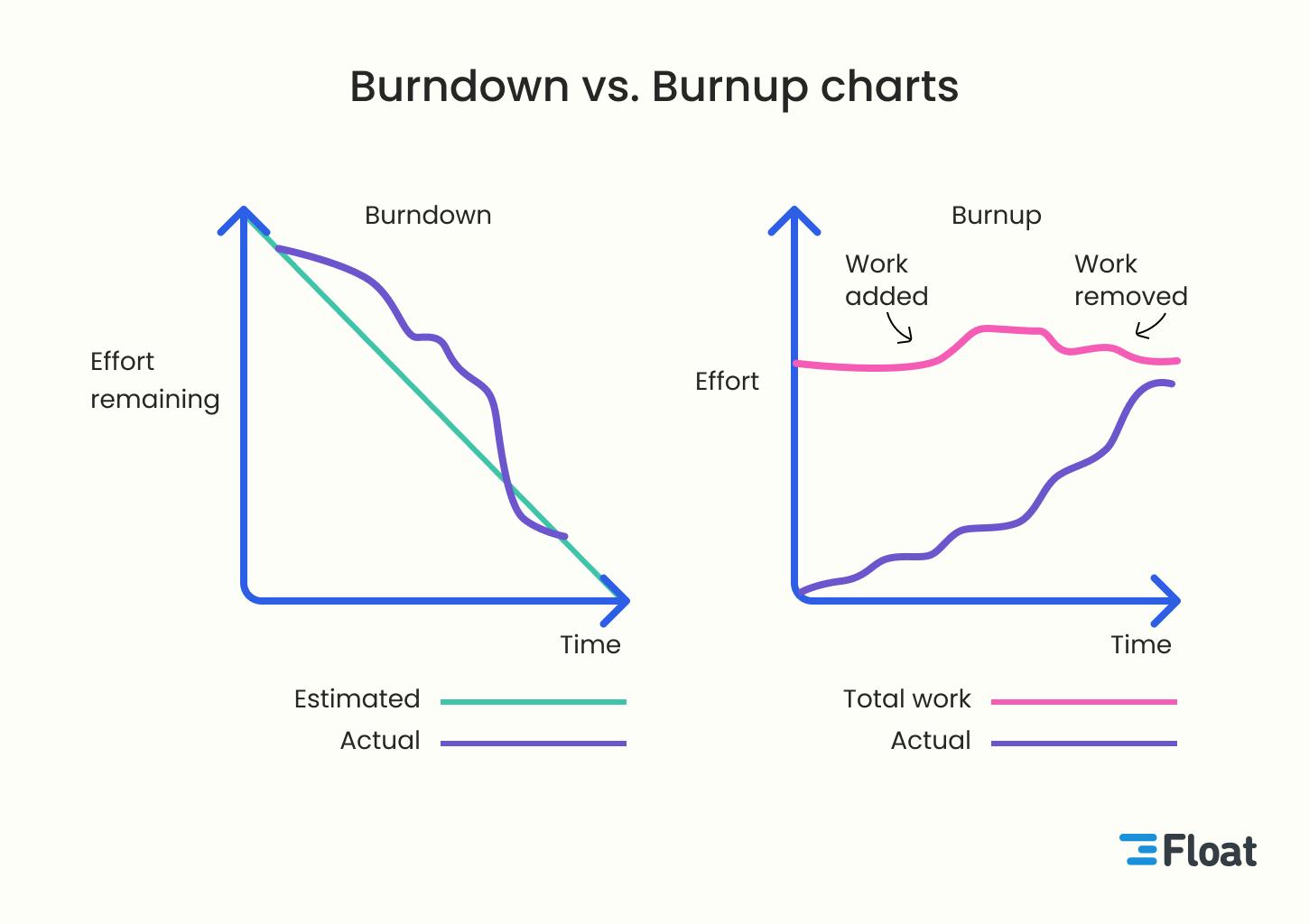 Burndown vs. Burnup charts

Burndown

Effort remaining

Time

Estimated

Actual

Burnup

Work added

Work removed

Effort

Time

Total work

Actual

Float